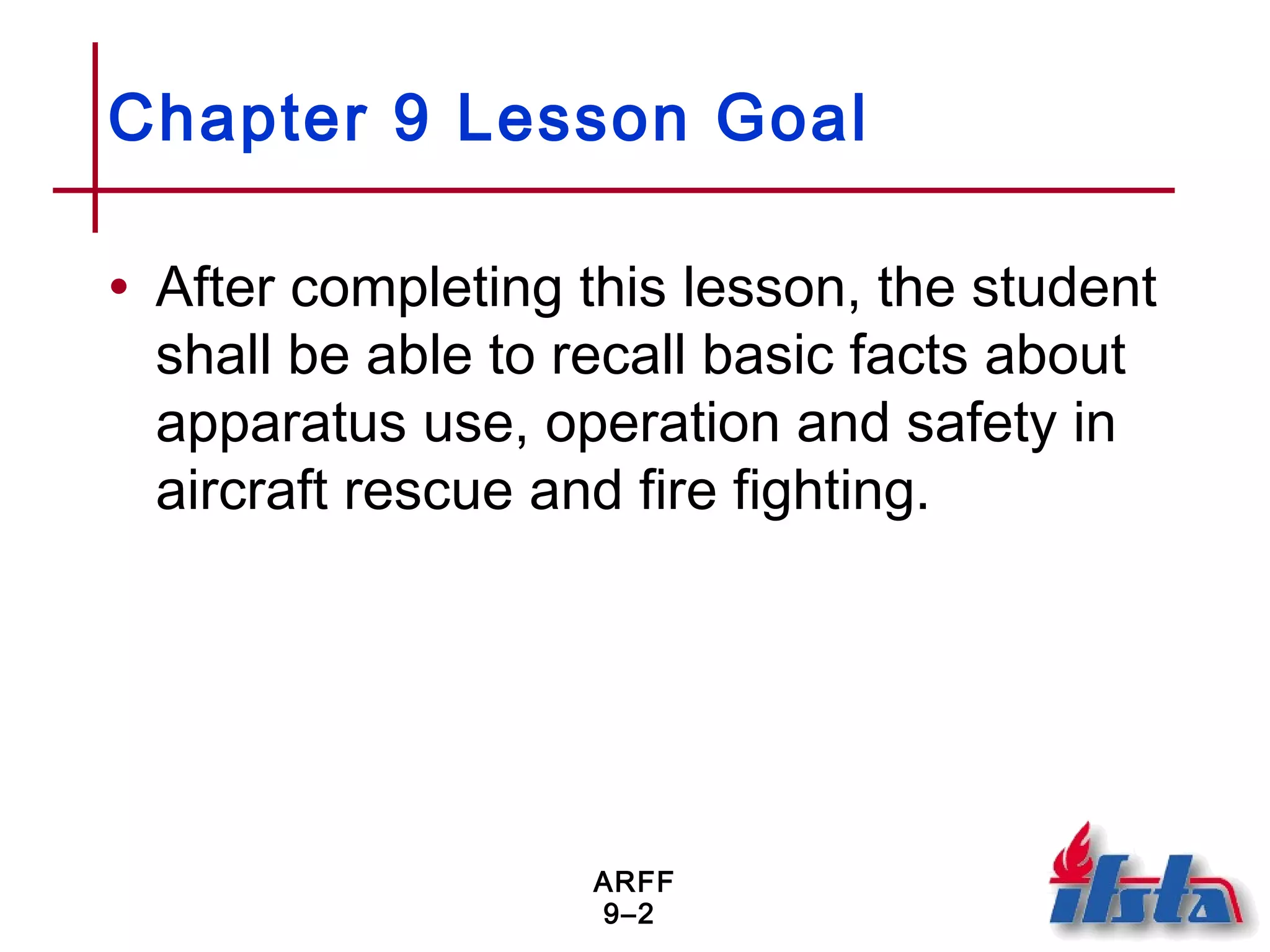 Chapter 9 Lesson Goal

• After completing this lesson, the student shall be able to recall basic facts about apparatus use, operation and safety in aircraft rescue and fire fighting.

ARFF
9–2

ifsta